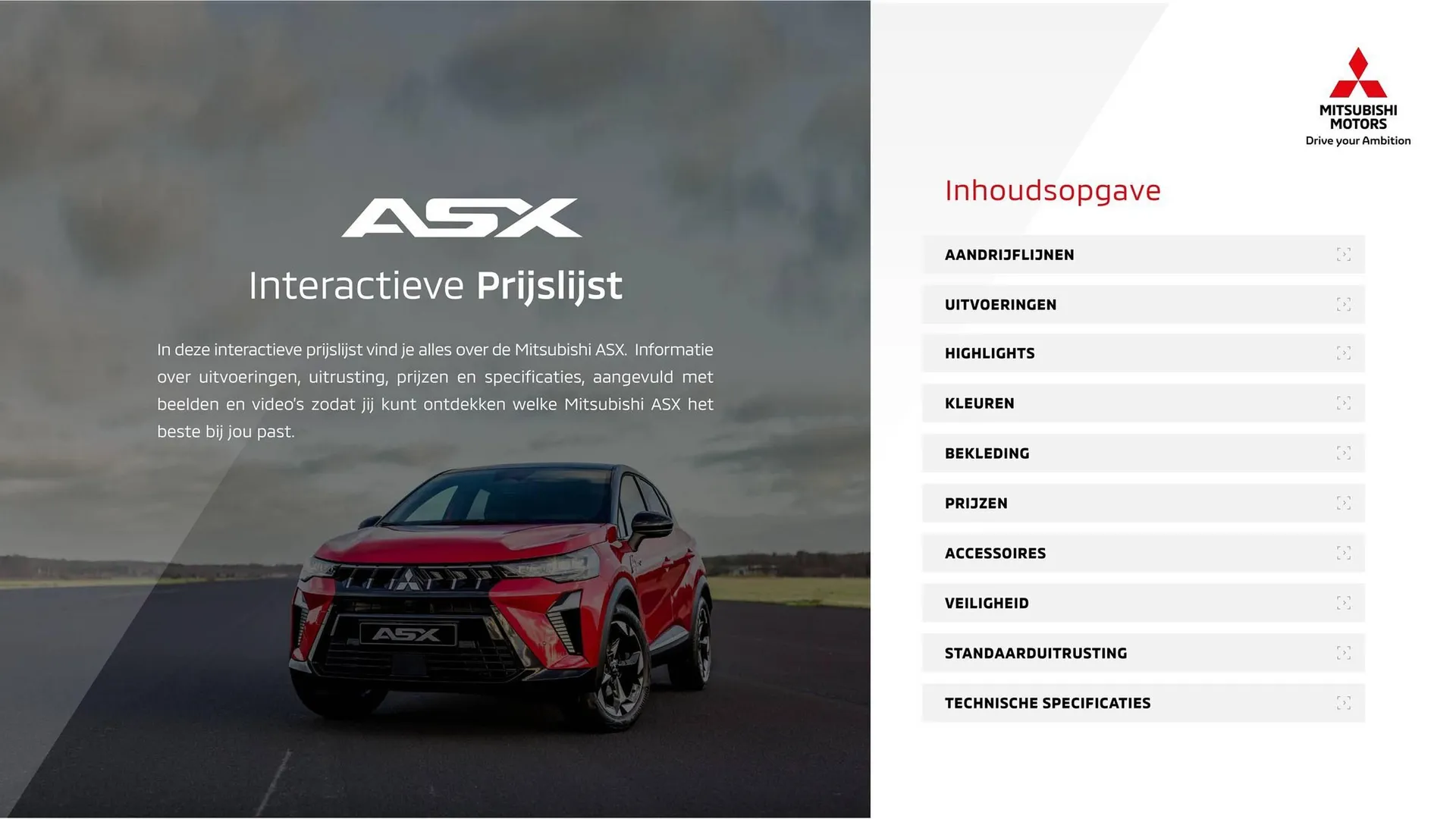 ASX

Interactieve Prijslijst

In deze interactieve prijslijst vind je alles over de Mitsubishi ASX. Informatie over uitvoeringen, uitrusting, prijzen en specificaties, aangevuld met beelden en video's zodat jij kunt ontdekken welke Mitsubishi ASX het beste bij jou past.

ASX

MITSUBISHI MOTORS
Drive your Ambition

Inhoudsopgave

AANDRIJFLIJNEN

UITVOERINGEN

HIGHLIGHTS

KLEUREN

BEKLEDING

PRIJZEN

ACCESSOIRES

VEILIGHEID

STANDAARDUITRUSTING

TECHNISCHE SPECIFICATIES